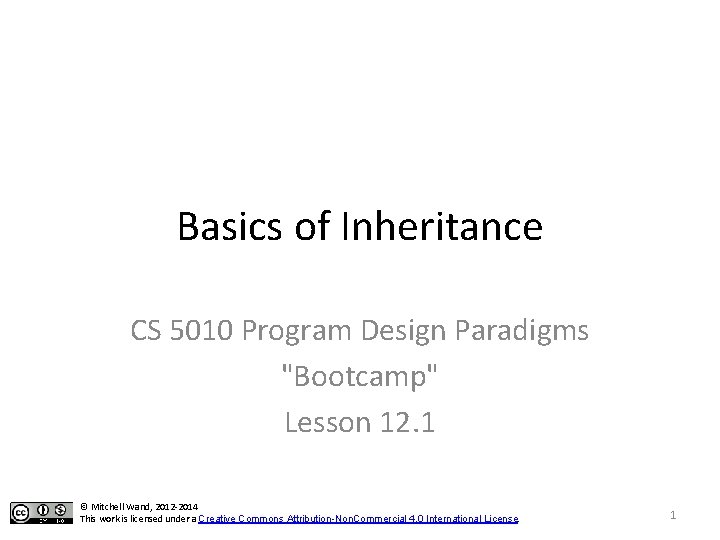 Basics of Inheritance

CS 5010 Program Design Paradigms
"Bootcamp"
Lesson 12.1

© Mitchell Wand, 2012-2014
This work is licensed under a Creative Commons Attribution-NonCommercial 4.0 International License.

1